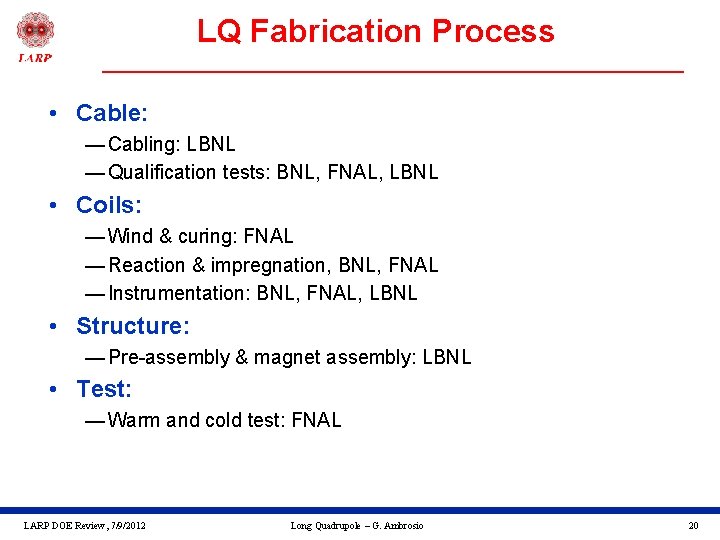 LARP

LQ Fabrication Process

• Cable:
— Cabling: LBNL
— Qualification tests: BNL, FNAL, LBNL

• Coils:
— Wind & curing: FNAL
— Reaction & impregnation, BNL, FNAL
— Instrumentation: BNL, FNAL, LBNL

• Structure:
— Pre-assembly & magnet assembly: LBNL

• Test:
— Warm and cold test: FNAL

LARP DOE Review, 7/9/2012

Long Quadrupole – G. Ambrosio

20